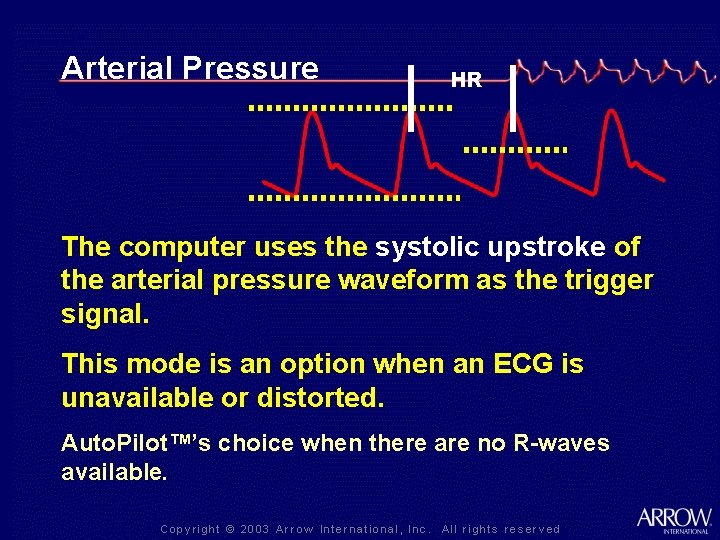 Arterial Pressure

HR

The computer uses the systolic upstroke of the arterial pressure waveform as the trigger signal.

This mode is an option when an ECG is unavailable or distorted.

AutoPilot™'s choice when there are no R-waves available.

Copyright © 2003 Arrow International, Inc. All rights reserved

ARROW
INTERNATIONAL